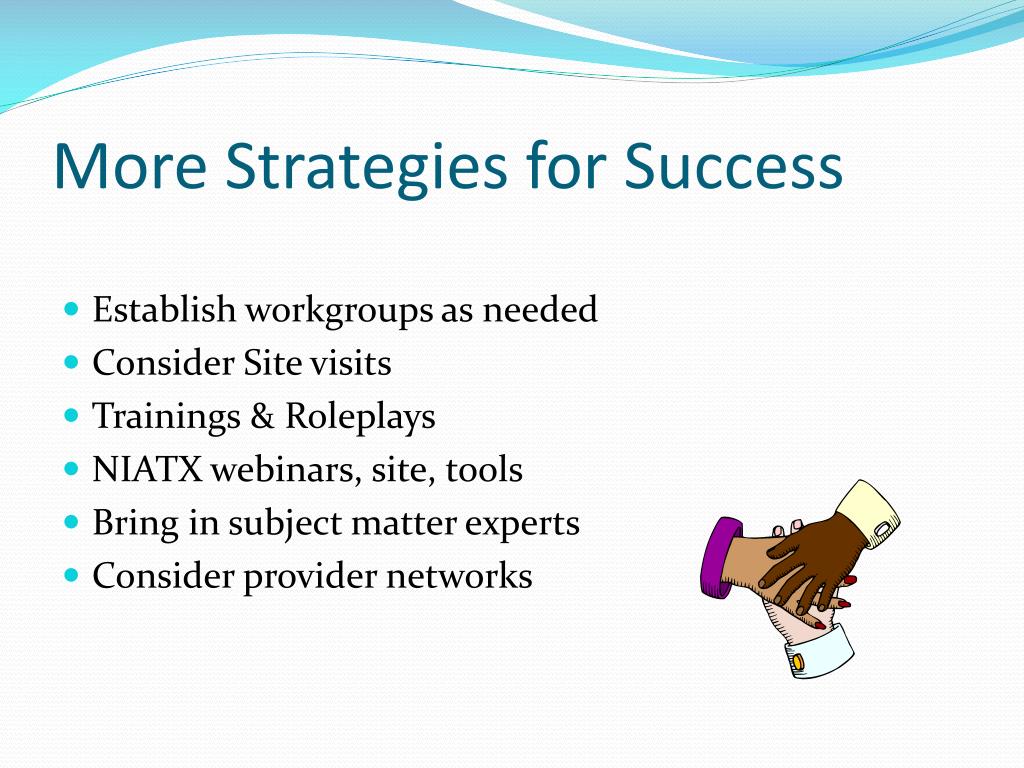 More Strategies for Success

- Establish workgroups as needed
- Consider Site visits
- Trainings & Roleplays
- NIATX webinars, site, tools
- Bring in subject matter experts
- Consider provider networks